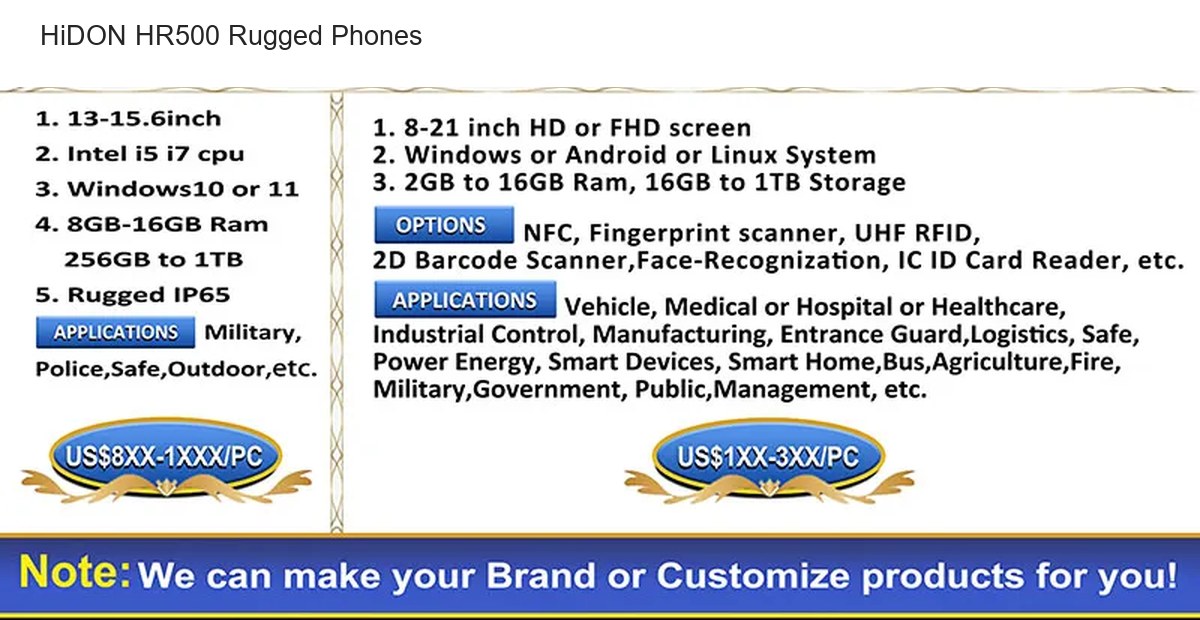 HiDON HR500 Rugged Phones

1. 13-15.6inch
2. Intel i5 i7 cpu
3. Windows10 or 11
4. 8GB-16GB Ram
256GB to 1TB
5. Rugged IP65

APPLICATIONS Military, Police,Safe,Outdoor,etc.

US$8XX-1XXX/PC

1. 8-21 inch HD or FHD screen
2. Windows or Android or Linux System
3. 2GB to 16GB Ram, 16GB to 1TB Storage

OPTIONS NFC, Fingerprint scanner, UHF RFID, 2D Barcode Scanner,Face-Recognization, IC ID Card Reader, etc.

APPLICATIONS Vehicle, Medical or Hospital or Healthcare, Industrial Control, Manufacturing, Entrance Guard,Logistics, Safe, Power Energy, Smart Devices, Smart Home,Bus,Agriculture,Fire, Military,Government, Public,Management, etc.

US$1XX-3XX/PC

Note: We can make your Brand or Customize products for you!